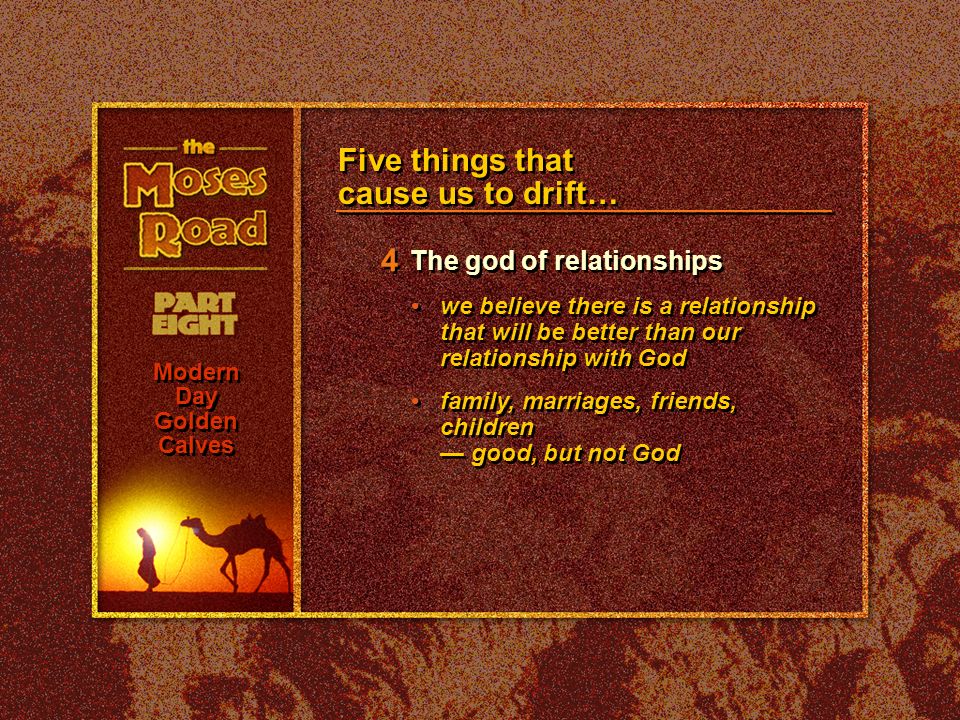 the
Moses
Road

PART
EIGHT

Modern Day Golden Calves

Five things that cause us to drift…

4 The god of relationships

• we believe there is a relationship that will be better than our relationship with God

• family, marriages, friends, children
— good, but not God